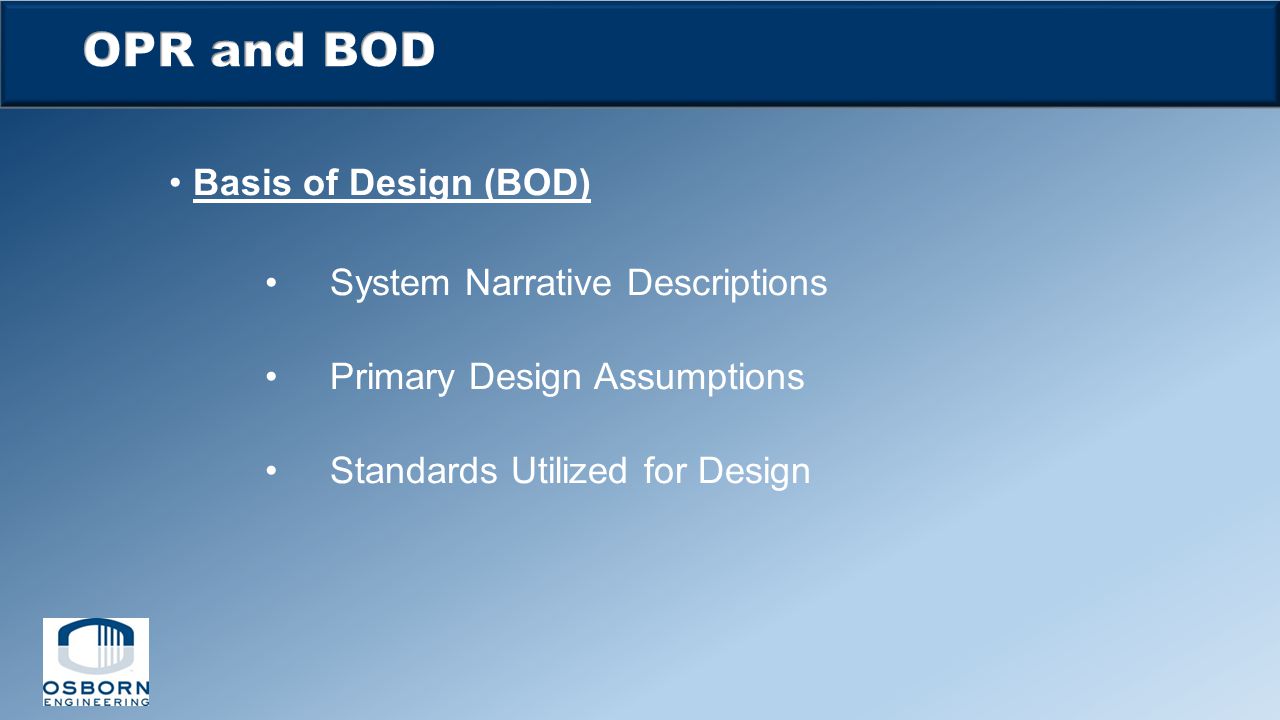 OPR and BOD

• Basis of Design (BOD)

• System Narrative Descriptions

• Primary Design Assumptions

• Standards Utilized for Design

OSBORN
ENGINEERING